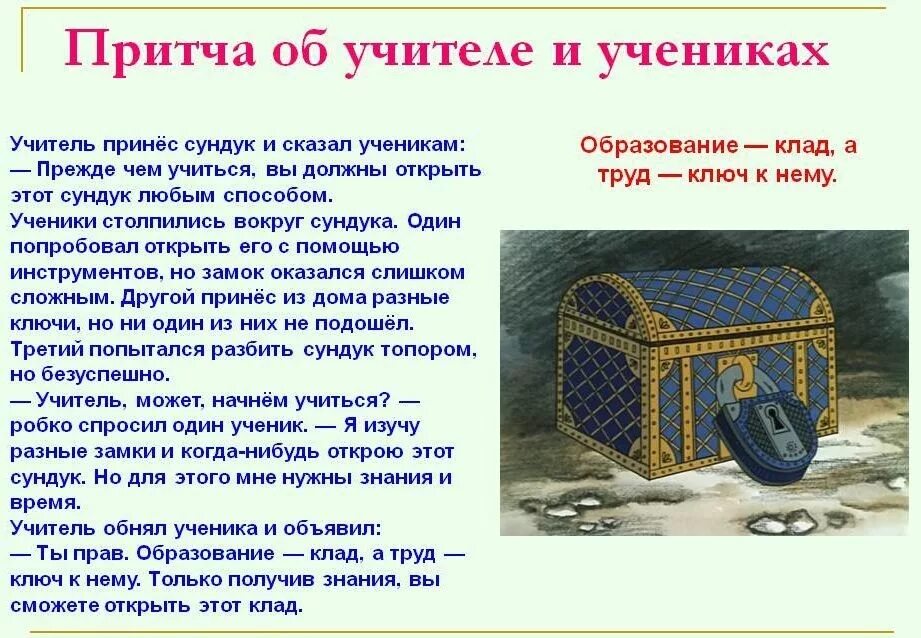 Притча об учителе и учениках

Учитель принёс сундук и сказал ученикам:
— Прежде чем учиться, вы должны открыть этот сундук любым способом.
Ученики столпились вокруг сундука. Один попробовал открыть его с помощью инструментов, но замок оказался слишком сложным. Другой принёс из дома разные ключи, но ни один из них не подошёл. Третий попытался разбить сундук топором, но безуспешно.
— Учитель, может, начнём учиться? — робко спросил один ученик. — Я изучу разные замки и когда-нибудь открою этот сундук. Но для этого мне нужны знания и время.
Учитель обнял ученика и объявил:
— Ты прав. Образование — клад, а труд — ключ к нему. Только получив знания, вы сможете открыть этот клад.

Образование — клад, а труд — ключ к нему.